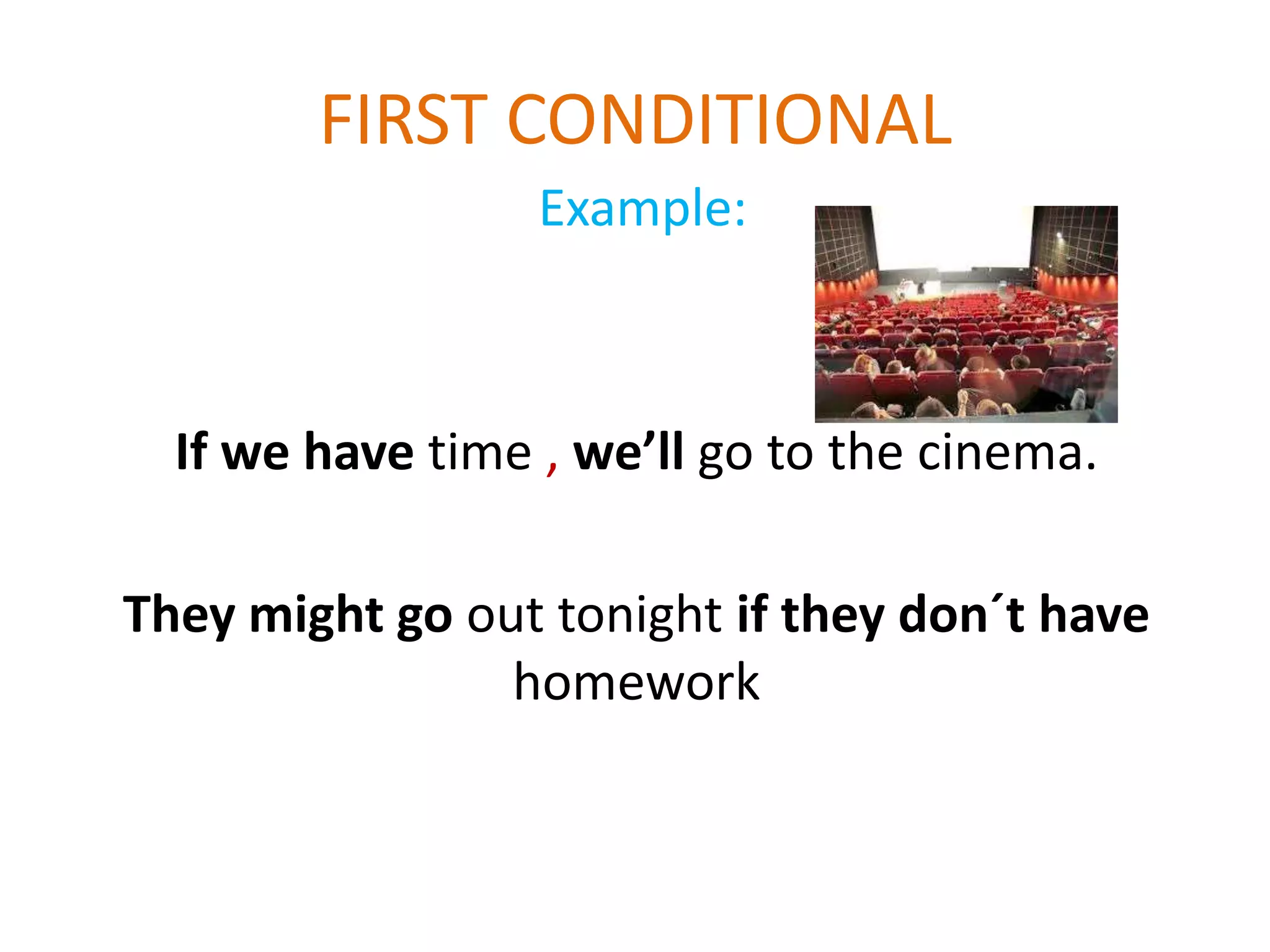 FIRST CONDITIONAL

Example:

If we have time , we’ll go to the cinema.

They might go out tonight if they don´t have homework